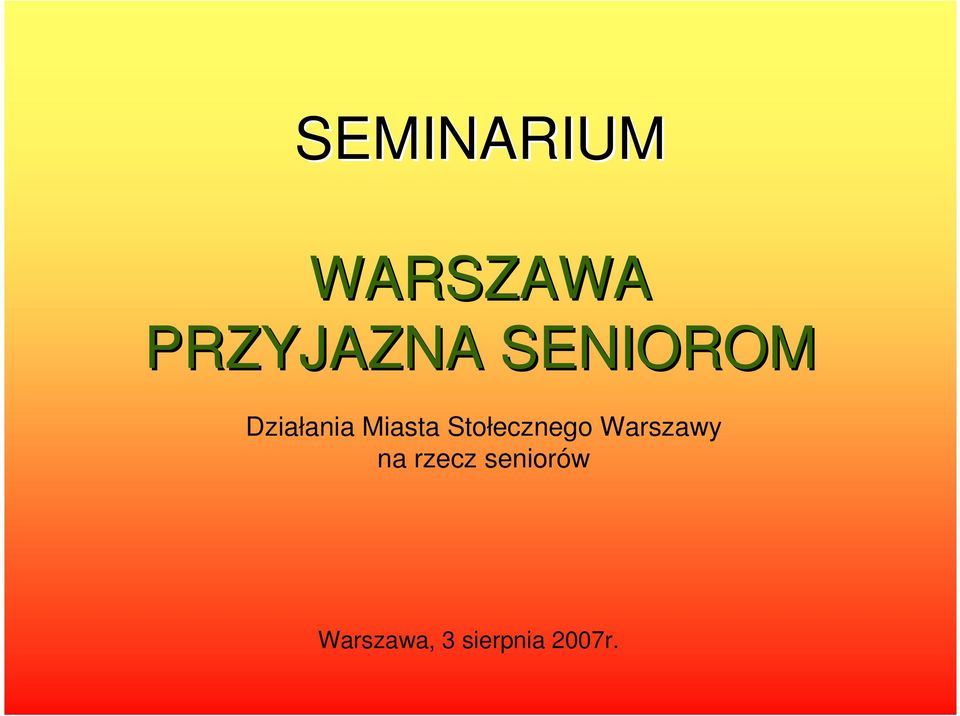 SEMINARIUM

WARSZAWA
PRZYJAZNA SENIOROM

Działania Miasta Stołecznego Warszawy
na rzecz seniorów

Warszawa, 3 sierpnia 2007r.